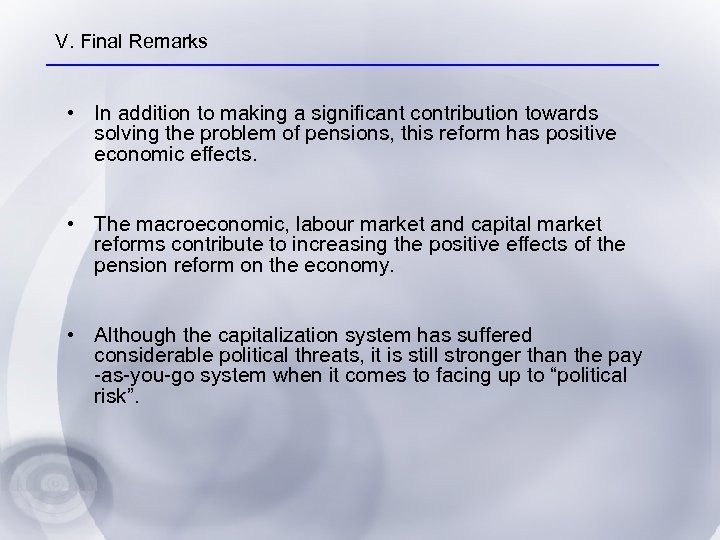 V. Final Remarks

• In addition to making a significant contribution towards solving the problem of pensions, this reform has positive economic effects.

• The macroeconomic, labour market and capital market reforms contribute to increasing the positive effects of the pension reform on the economy.

• Although the capitalization system has suffered considerable political threats, it is still stronger than the pay -as-you-go system when it comes to facing up to “political risk”.